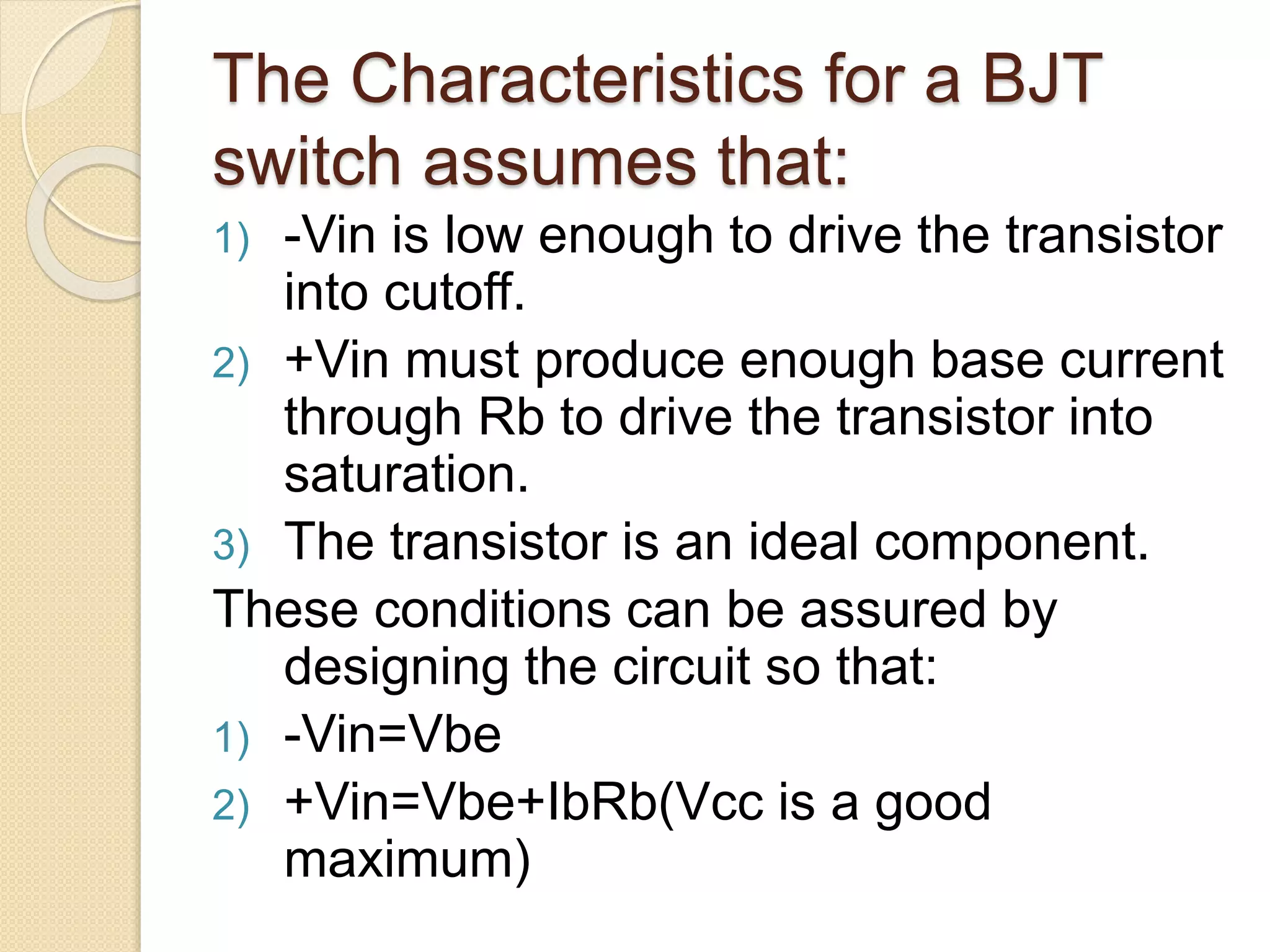 The Characteristics for a BJT switch assumes that:

1) -Vin is low enough to drive the transistor into cutoff.

2) +Vin must produce enough base current through Rb to drive the transistor into saturation.

3) The transistor is an ideal component.

These conditions can be assured by designing the circuit so that:

1) -Vin=Vbe

2) +Vin=Vbe+IbRb(Vcc is a good maximum)